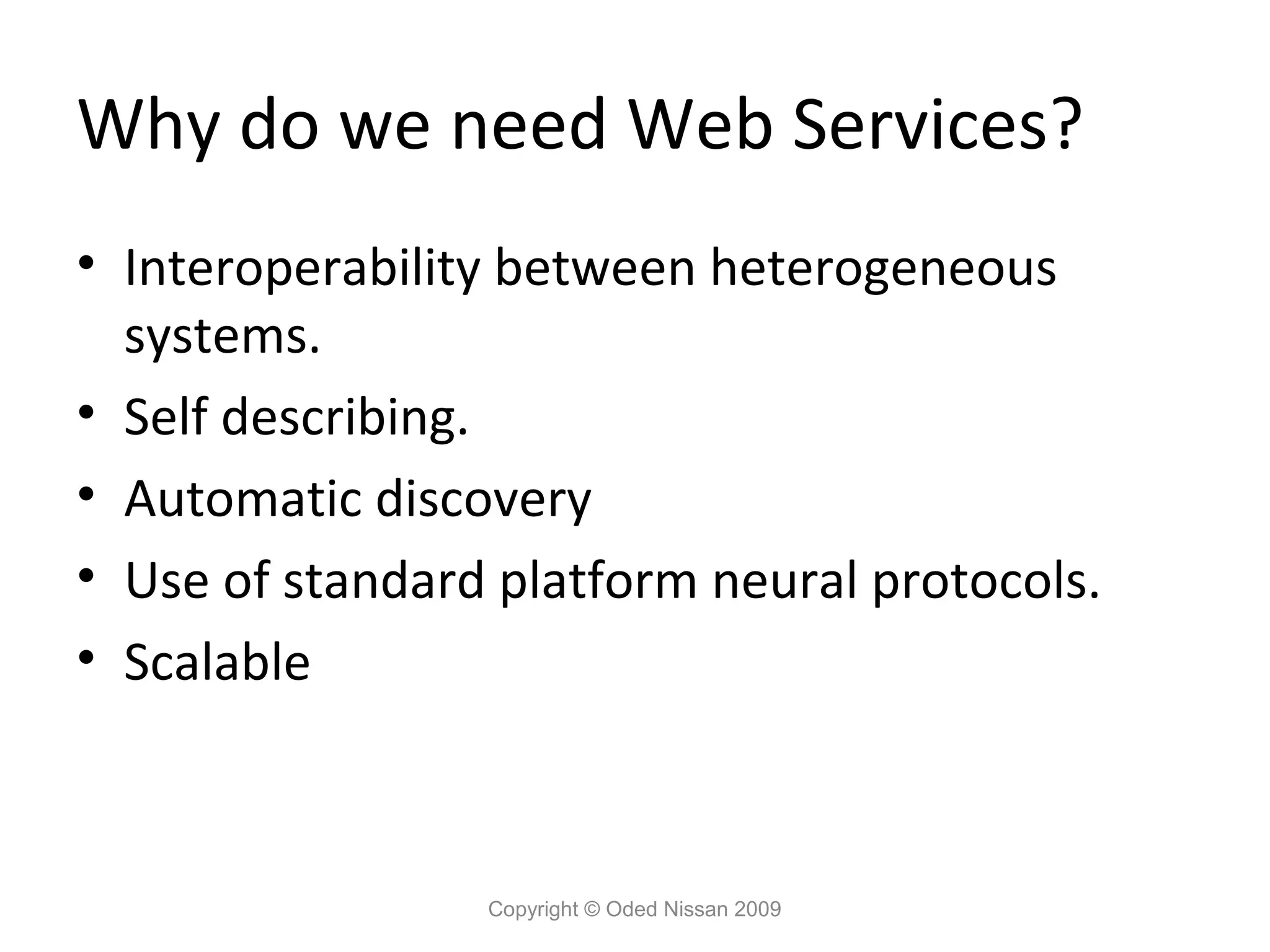 Why do we need Web Services?

• Interoperability between heterogeneous systems.
• Self describing.
• Automatic discovery
• Use of standard platform neural protocols.
• Scalable

Copyright © Oded Nissan 2009